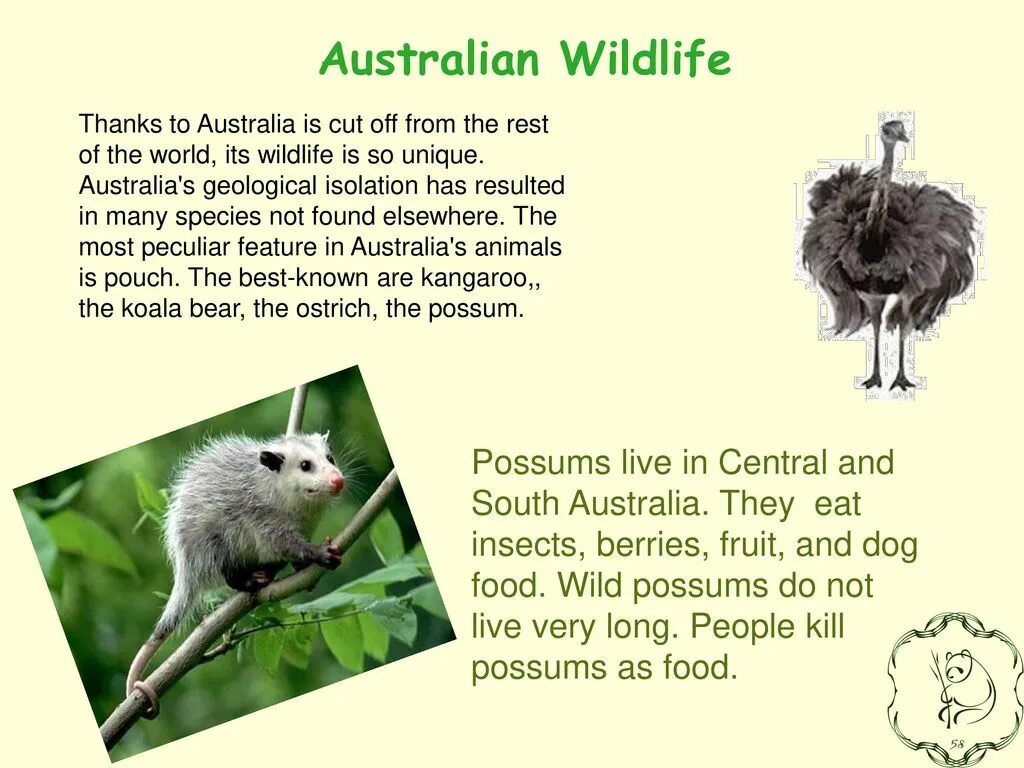 Australian Wildlife

Thanks to Australia is cut off from the rest of the world, its wildlife is so unique. Australia's geological isolation has resulted in many species not found elsewhere. The most peculiar feature in Australia's animals is pouch. The best-known are kangaroo,, the koala bear, the ostrich, the possum.

Possums live in Central and South Australia. They eat insects, berries, fruit, and dog food. Wild possums do not live very long. People kill possums as food.

58